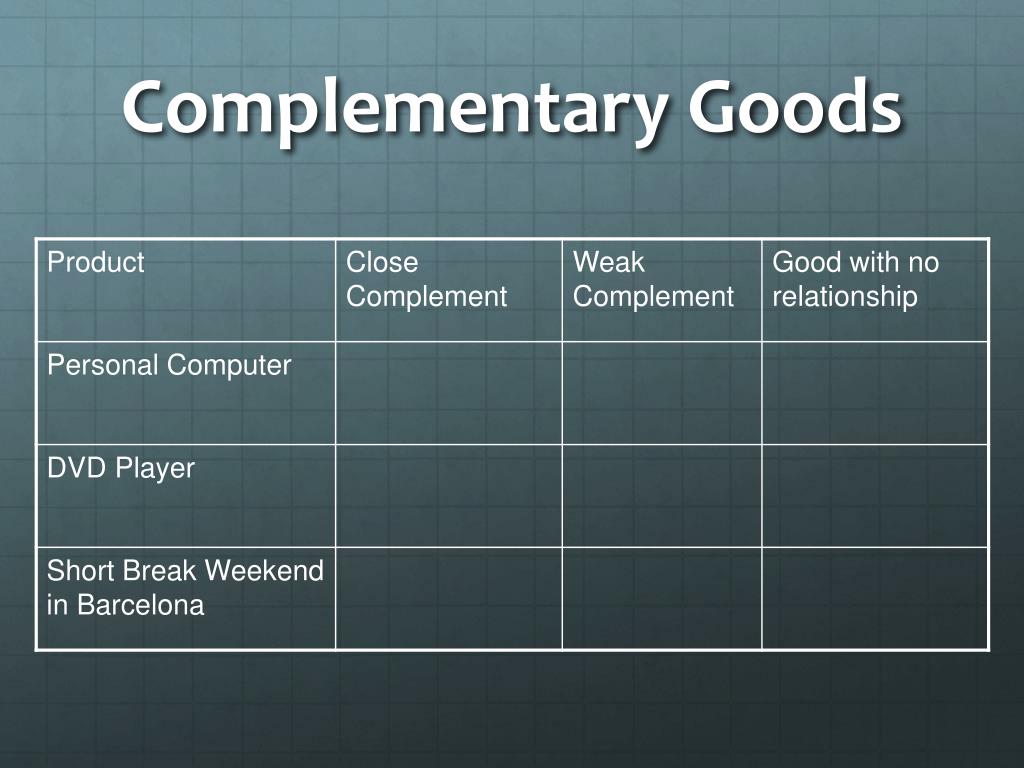 Complementary Goods

| Product | Close Complement | Weak Complement | Good with no relationship |
|---|---|---|---|
| Personal Computer | | | |
| DVD Player | | | |
| Short Break Weekend in Barcelona | | | |